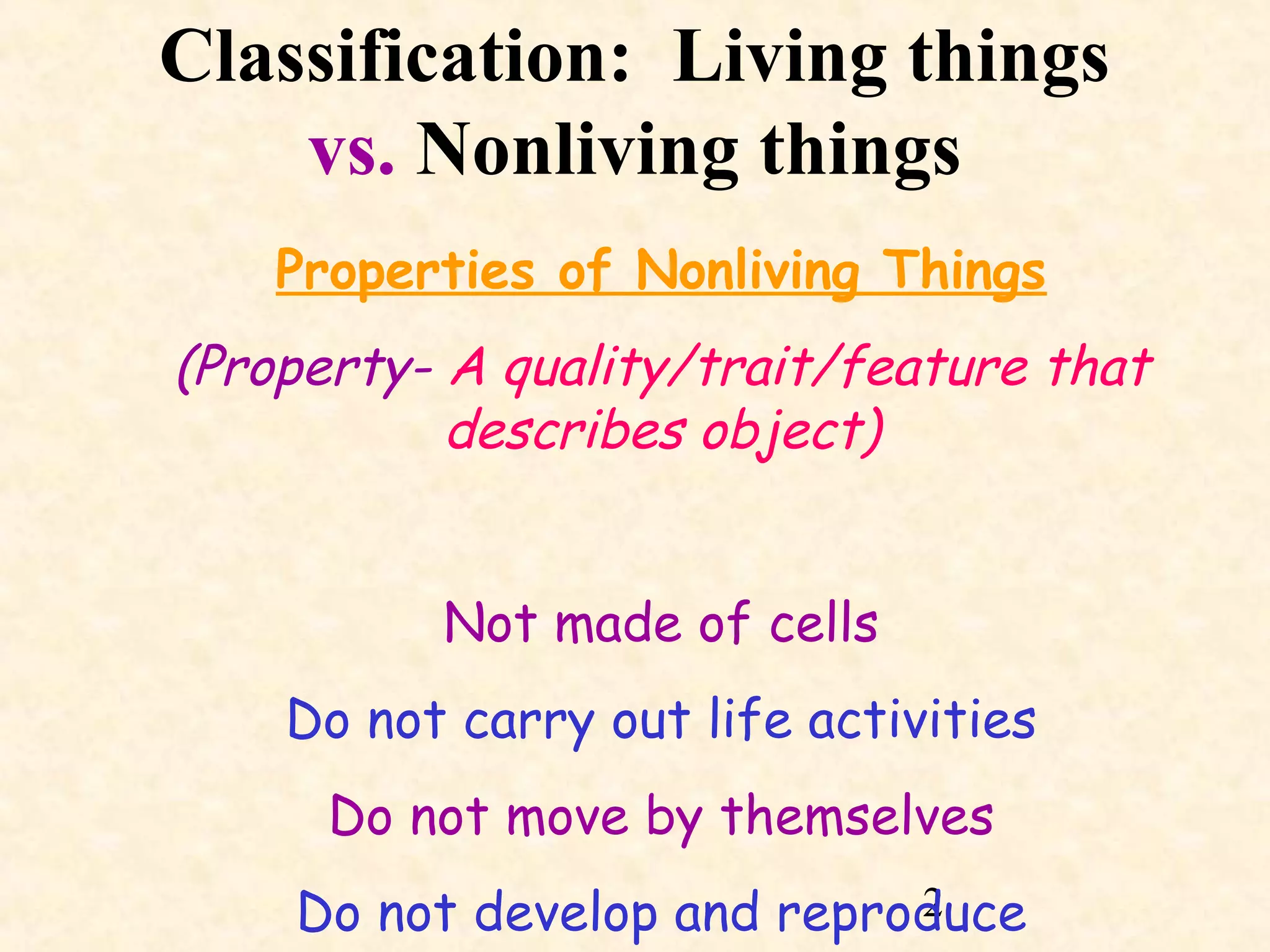 Classification: Living things vs. Nonliving things

Properties of Nonliving Things

(Property- A quality/trait/feature that describes object)

Not made of cells

Do not carry out life activities

Do not move by themselves

Do not develop and reproduce

2